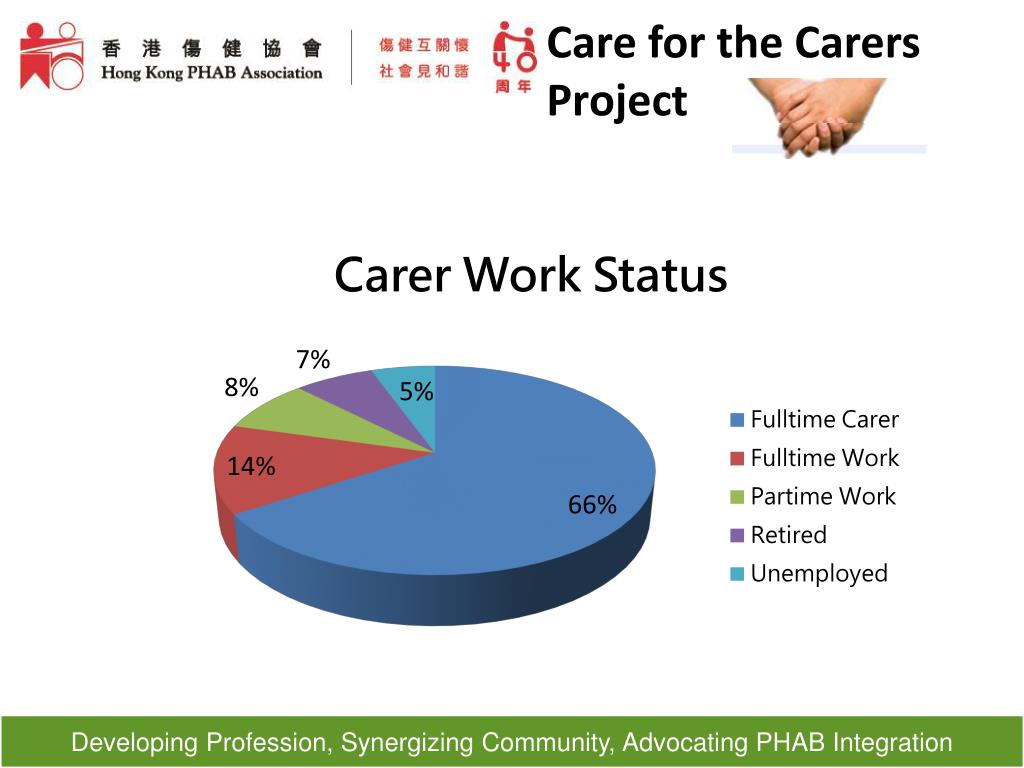 香港傷健協會
Hong Kong PHAB Association

傷健互關懷
社會見和諧

40
周年

Care for the Carers Project

Carer Work Status

7%
8%
5%
14%
66%

Fulltime Carer
Fulltime Work
Partime Work
Retired
Unemployed

Developing Profession, Synergizing Community, Advocating PHAB Integration